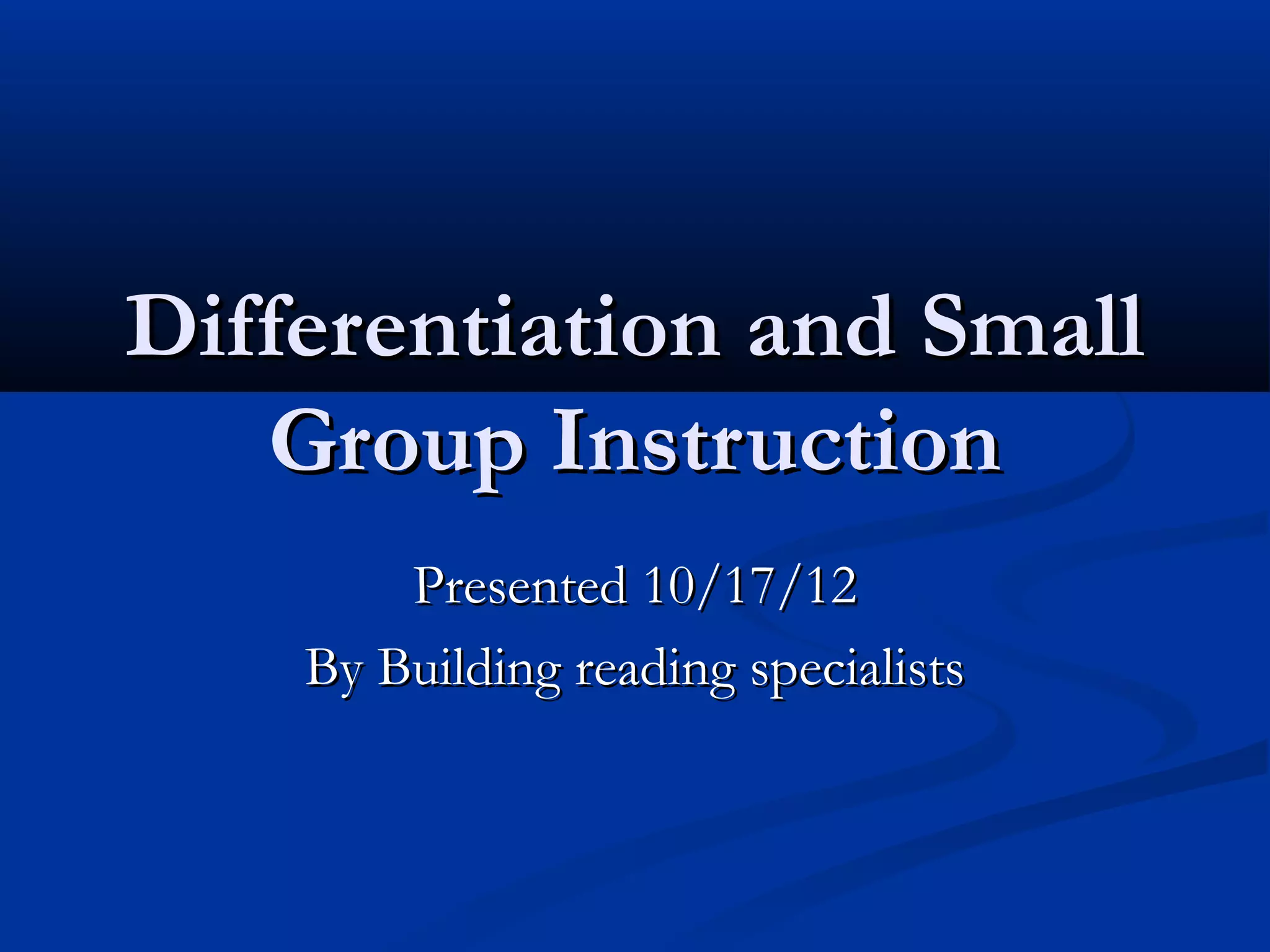 Differentiation and Small Group Instruction

Presented 10/17/12

By Building reading specialists